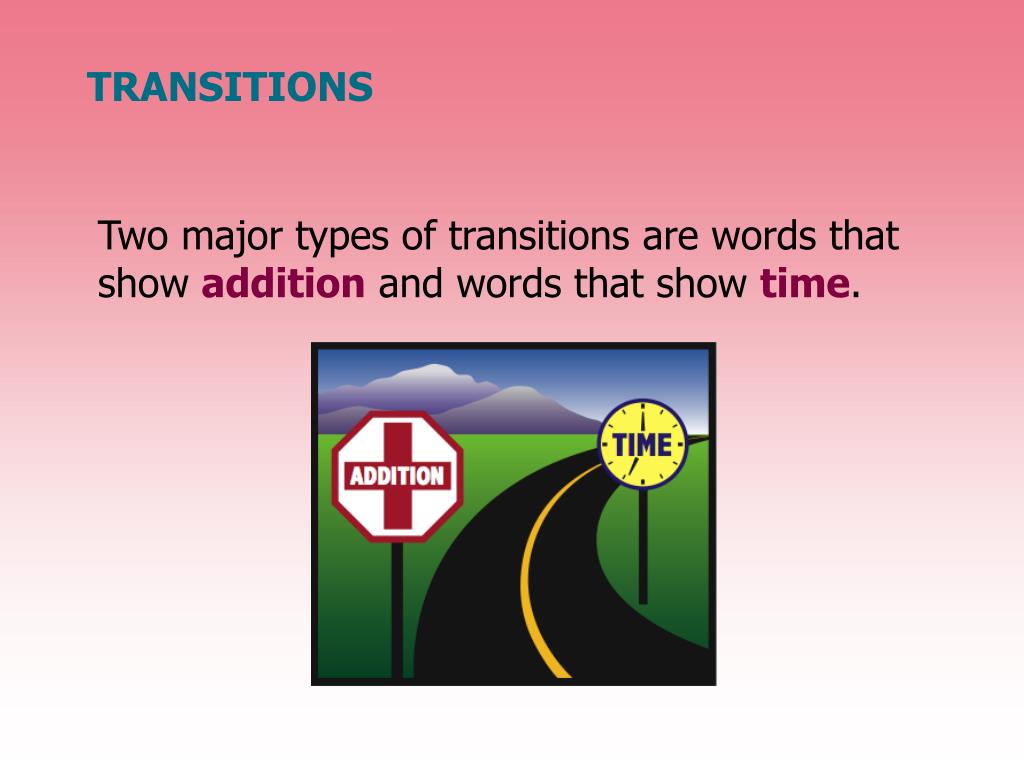 TRANSITIONS

Two major types of transitions are words that show addition and words that show time.

ADDITION

TIME